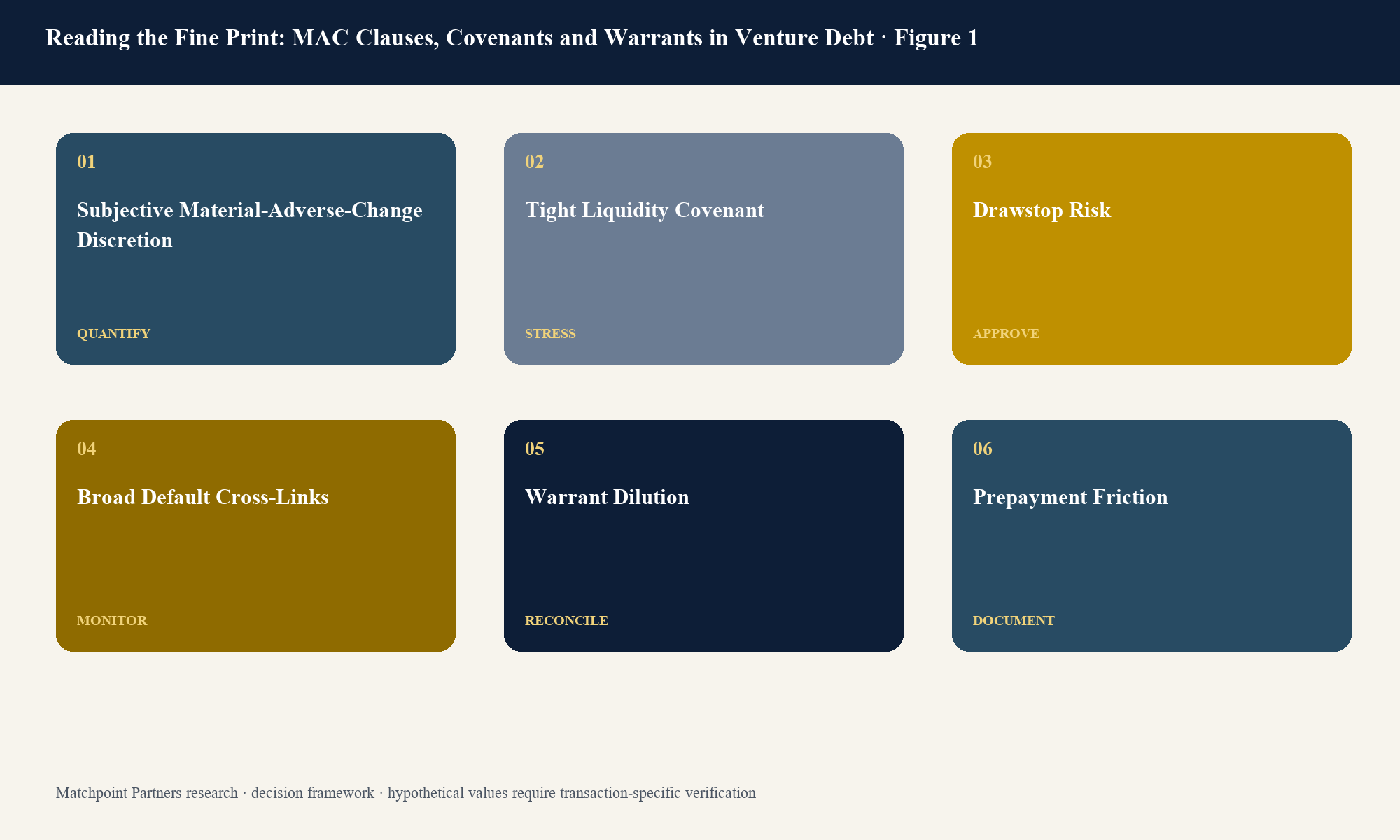 Reading the Fine Print: MAC Clauses, Covenants and Warrants in Venture Debt · Figure 1

01
Subjective Material-Adverse-Change Discretion
QUANTIFY

02
Tight Liquidity Covenant
STRESS

03
Drawstop Risk
APPROVE

04
Broad Default Cross-Links
MONITOR

05
Warrant Dilution
RECONCILE

06
Prepayment Friction
DOCUMENT

Matchpoint Partners research · decision framework · hypothetical values require transaction-specific verification